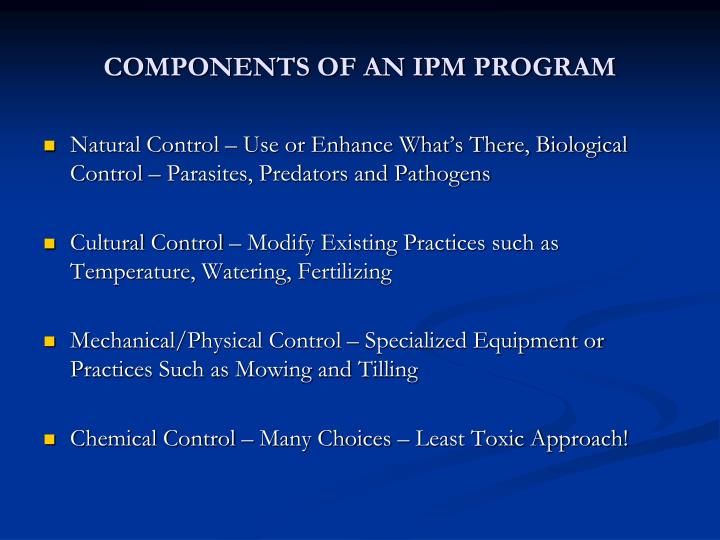 COMPONENTS OF AN IPM PROGRAM

Natural Control – Use or Enhance What's There, Biological Control – Parasites, Predators and Pathogens

Cultural Control – Modify Existing Practices such as Temperature, Watering, Fertilizing

Mechanical/Physical Control – Specialized Equipment or Practices Such as Mowing and Tilling

Chemical Control – Many Choices – Least Toxic Approach!